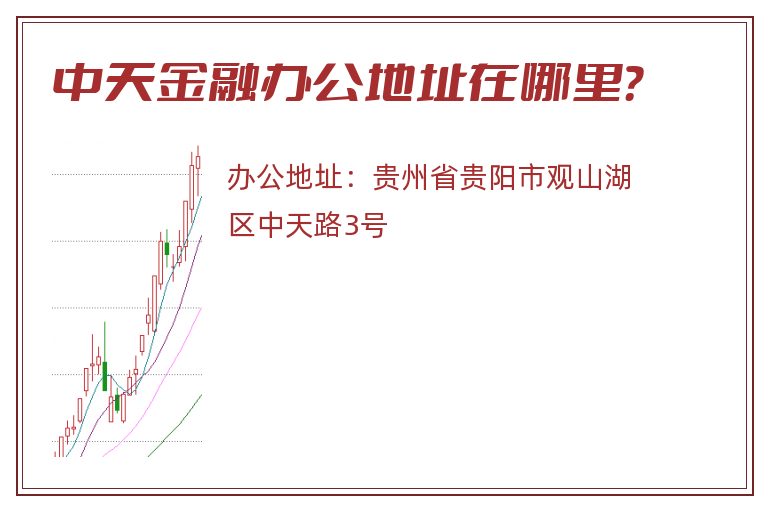 中天金融办公地址在哪里?

办公地址：贵州省贵阳市观山湖区中天路3号